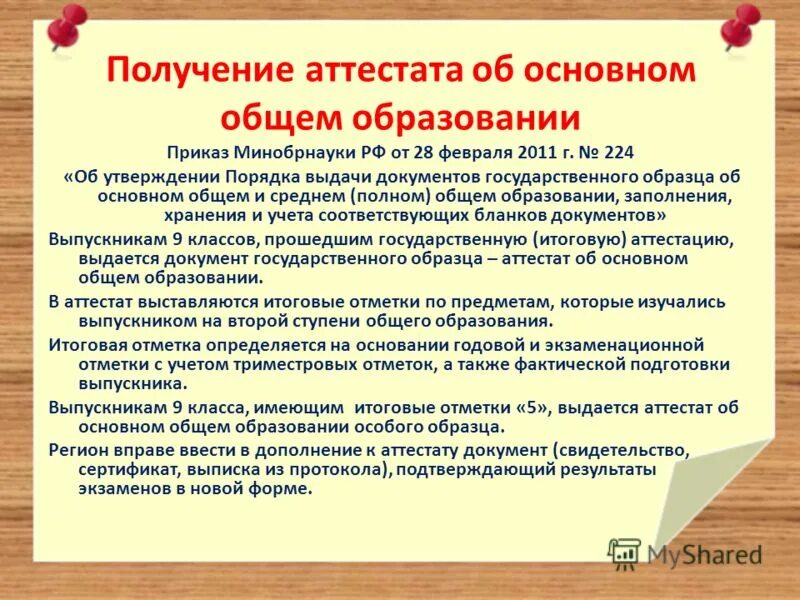 Получение аттестата об основном общем образовании

Приказ Минобрнауки РФ от 28 февраля 2011 г. № 224

«Об утверждении Порядка выдачи документов государственного образца об основном общем и среднем (полном) общем образовании, заполнения, хранения и учета соответствующих бланков документов»

Выпускникам 9 классов, прошедшим государственную (итоговую) аттестацию, выдается документ государственного образца – аттестат об основном общем образовании.

В аттестат выставляются итоговые отметки по предметам, которые изучались выпускником на второй ступени общего образования.

Итоговая отметка определяется на основании годовой и экзаменационной отметки с учетом триместровых отметок, а также фактической подготовки выпускника.

Выпускникам 9 класса, имеющим итоговые отметки «5», выдается аттестат об основном общем образовании особого образца.

Регион вправе ввести в дополнение к аттестату документ (свидетельство, сертификат, выписка из протокола), подтверждающий результаты экзаменов в новой форме.

MyShared